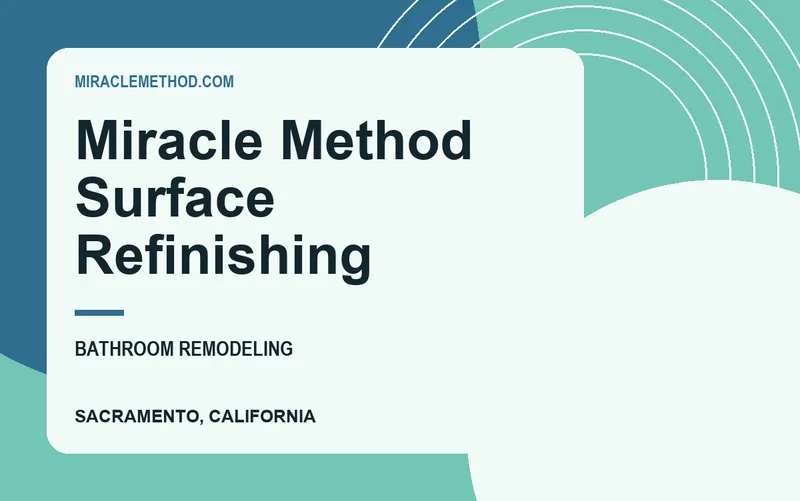 MIRACLEMETHOD.COM

Miracle Method Surface Refinishing

BATHROOM REMODELING

SACRAMENTO, CALIFORNIA